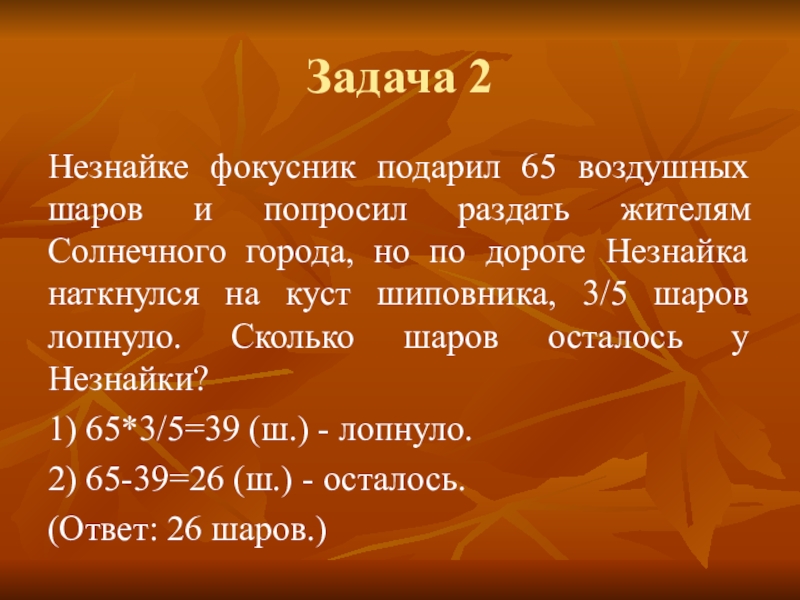 Задача 2

Незнайке фокусник подарил 65 воздушных шаров и попросил раздать жителям Солнечного города, но по дороге Незнайка наткнулся на куст шиповника, 3/5 шаров лопнуло. Сколько шаров осталось у Незнайки?

1) 65*3/5=39 (ш.) - лопнуло.

2) 65-39=26 (ш.) - осталось.

(Ответ: 26 шаров.)